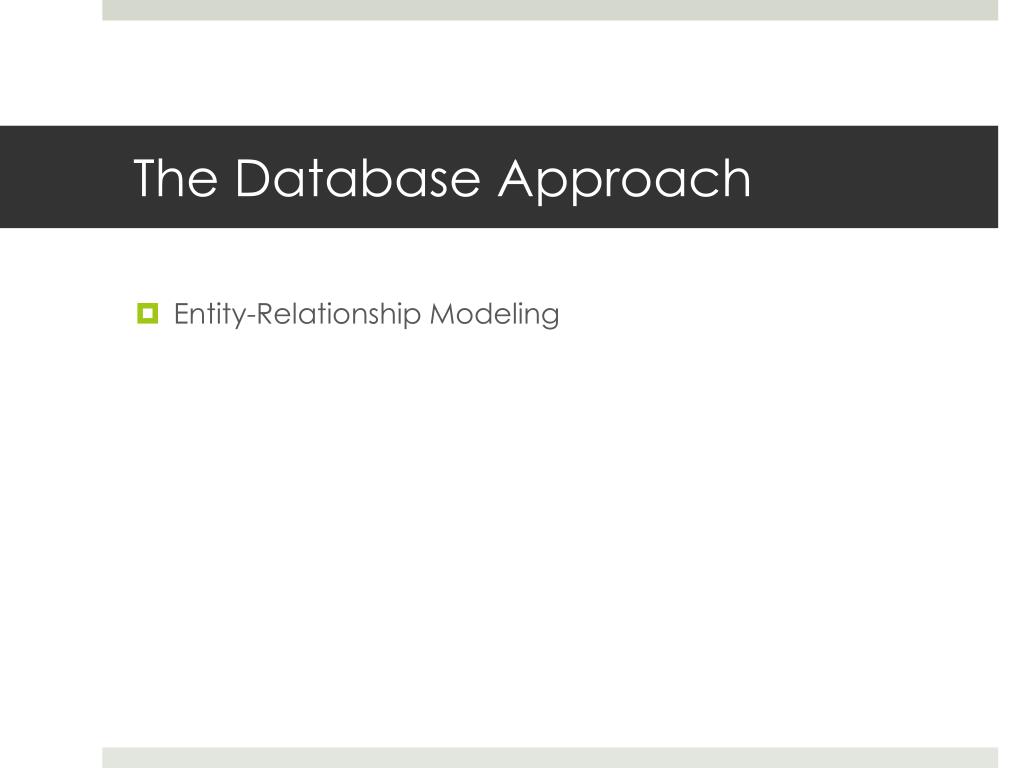 The Database Approach

Entity-Relationship Modeling